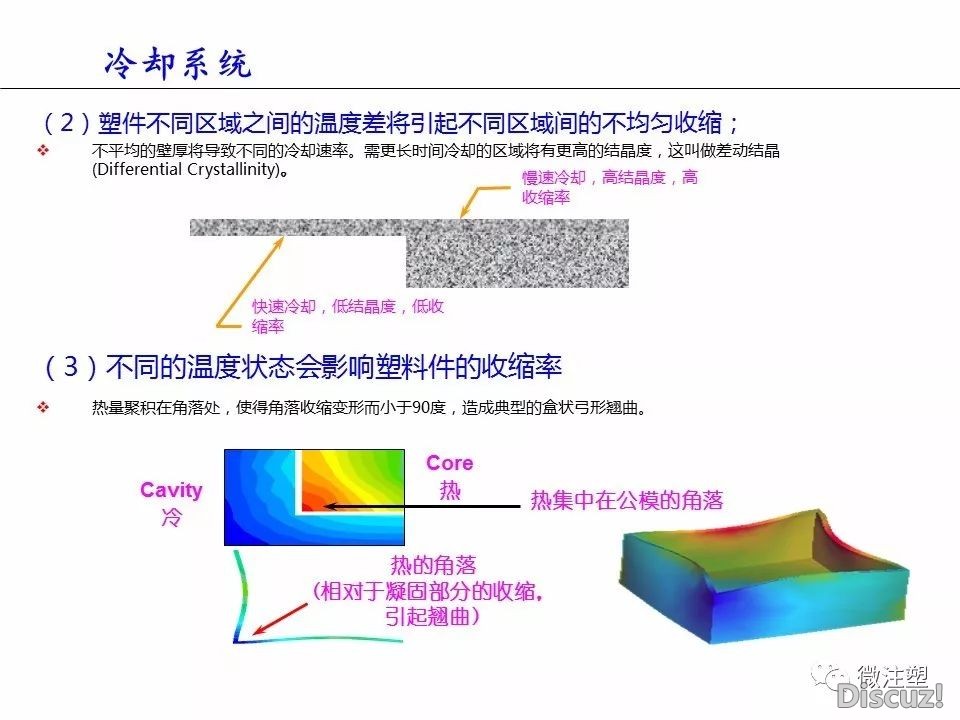 冷却系统

（2）塑件不同区域之间的温度差将引起不同区域间的不均匀收缩；

❖ 不平均的壁厚将导致不同的冷却速率。需更长时间冷却的区域将有更高的结晶度，这叫做差动结晶 (Differential Crystallinity)。

慢速冷却，高结晶度，高收缩率

快速冷却，低结晶度，低收缩率

（3）不同的温度状态会影响塑料件的收缩率

❖ 热量聚积在角落处，使得角落收缩变形而小于90度，造成典型的盒状弓形翘曲。

Cavity
冷

Core
热

热集中在公模的角落

热的角落
（相对于凝固部分的收缩，引起翘曲）

微注塑
Discuz!